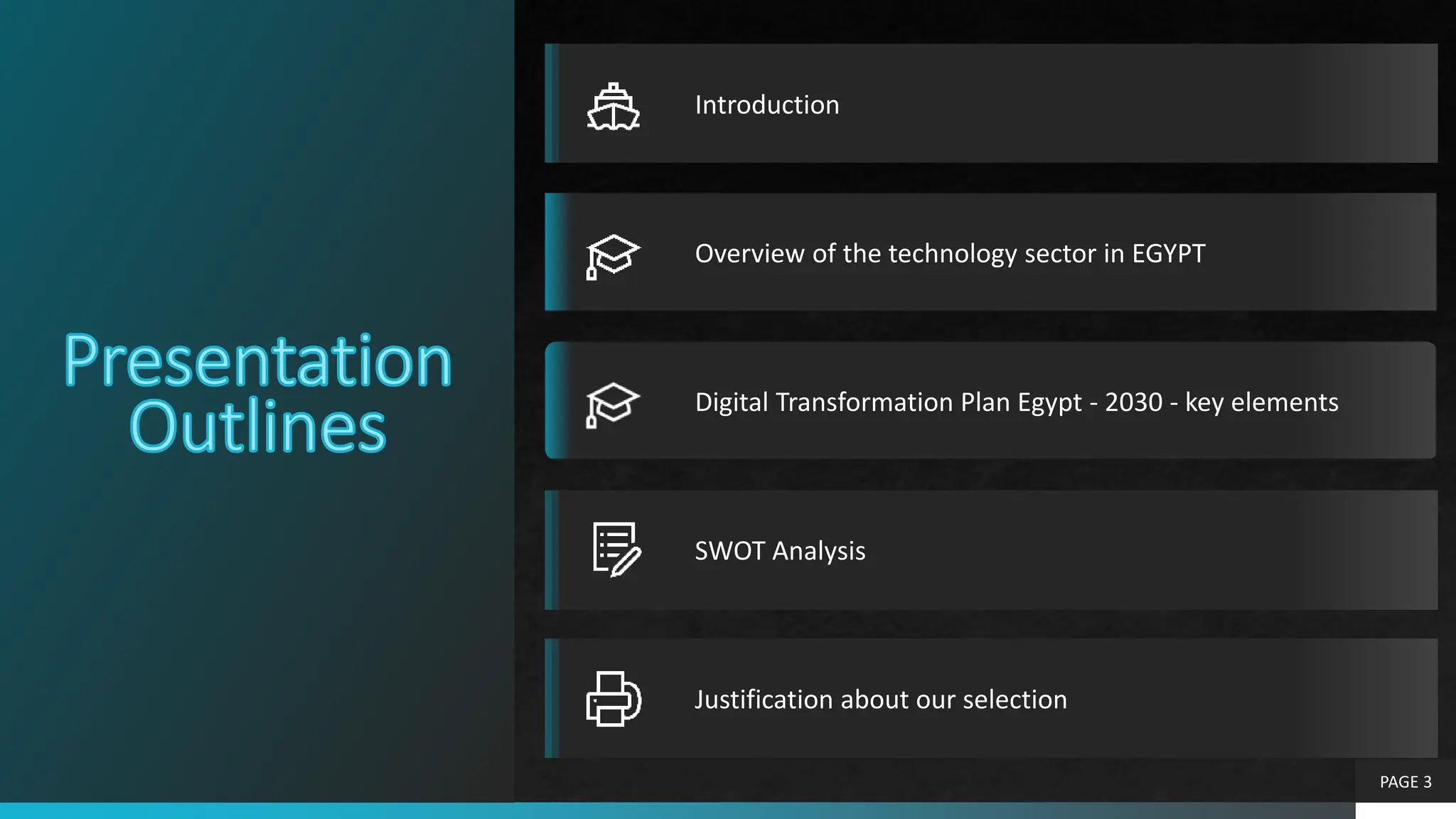 Presentation Outlines

Introduction

Overview of the technology sector in EGYPT

Digital Transformation Plan Egypt - 2030 - key elements

SWOT Analysis

Justification about our selection

PAGE 3